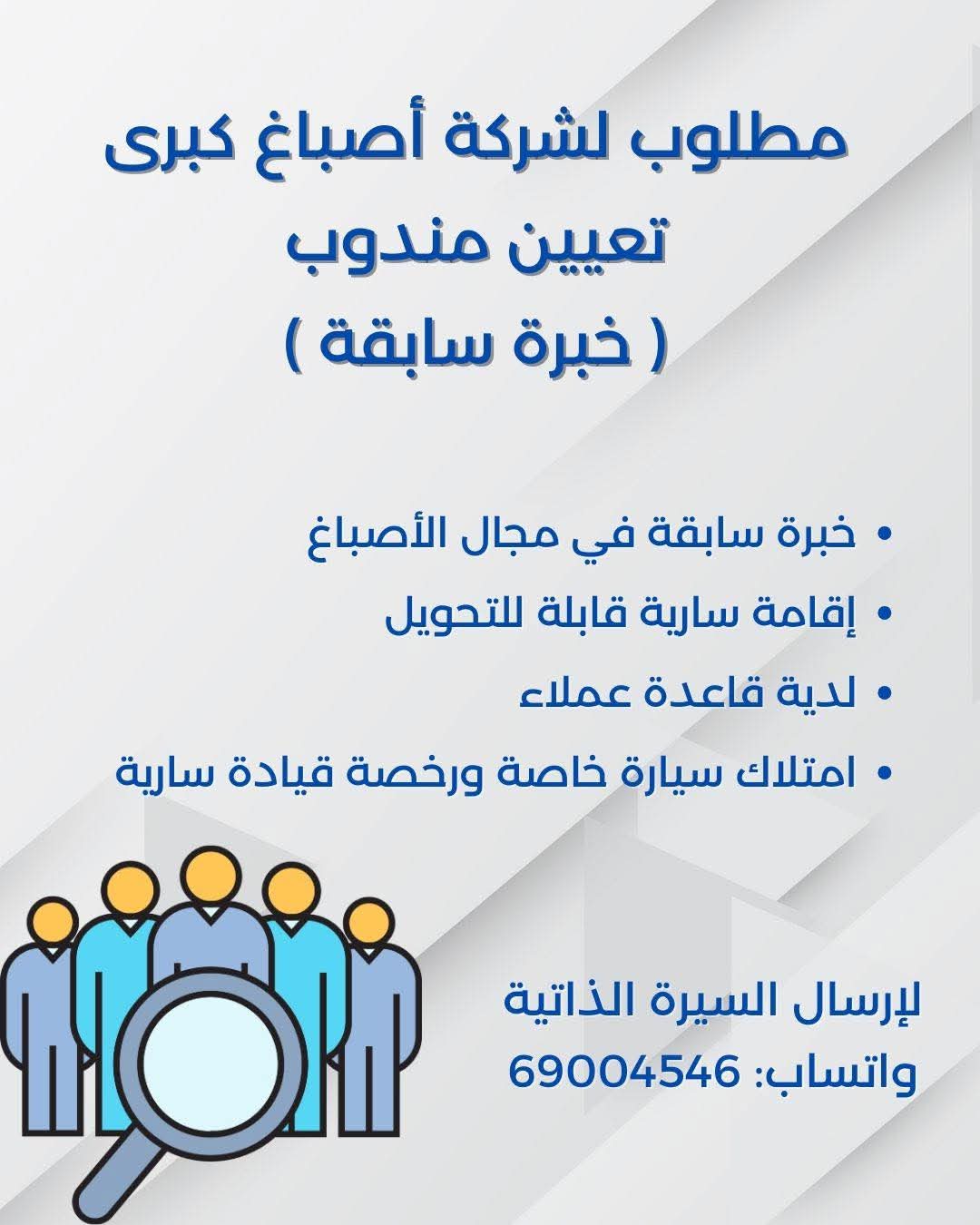 مطلوب لشركة أصباغ كبرى
تعيين مندوب
( خبرة سابقة )

• خبرة سابقة في مجال الأصباغ
• إقامة سارية قابلة للتحويل
• لدية قاعدة عملاء
• امتلاك سيارة خاصة ورخصة قيادة سارية

لإرسال السيرة الذاتية
واتساب: 69004546